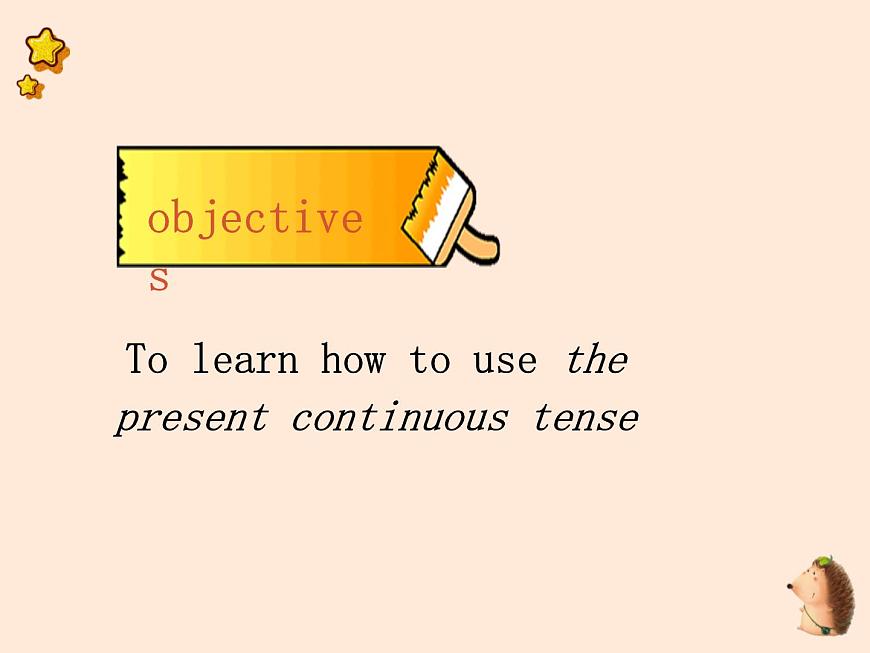 objectives

To learn how to use the present continuous tense